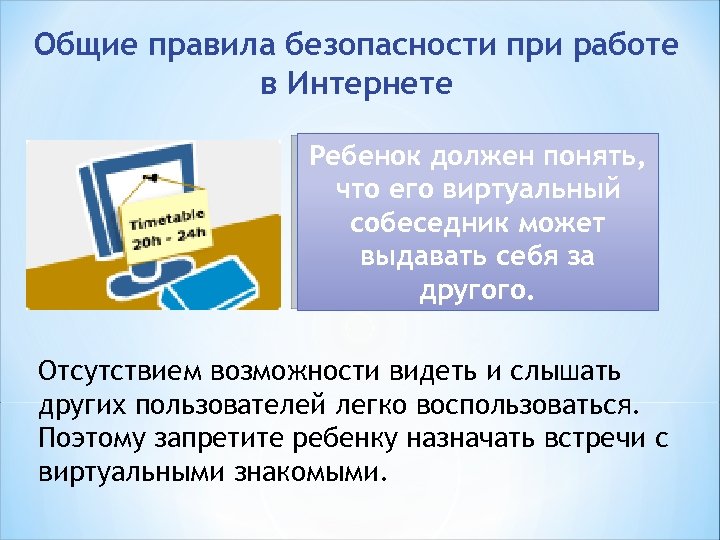 Общие правила безопасности при работе в Интернете

Timetable 20h - 24h

Ребенок должен понять, что его виртуальный собеседник может выдавать себя за другого.

Отсутствием возможности видеть и слышать других пользователей легко воспользоваться. Поэтому запретите ребенку назначать встречи с виртуальными знакомыми.